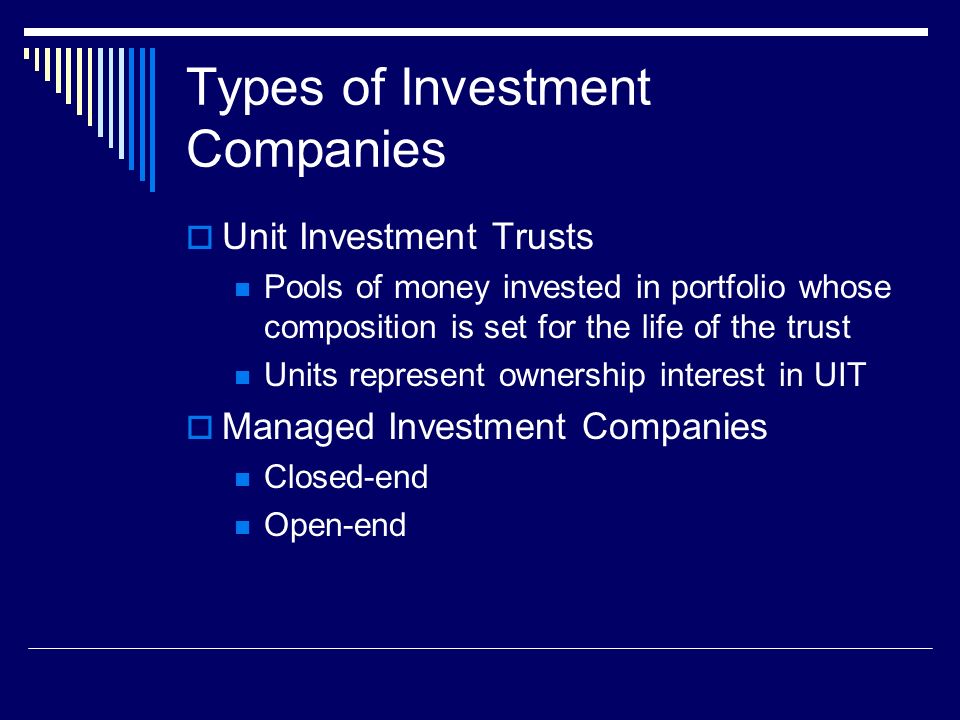 Types of Investment Companies

Unit Investment Trusts

Pools of money invested in portfolio whose composition is set for the life of the trust

Units represent ownership interest in UIT

Managed Investment Companies

Closed-end

Open-end